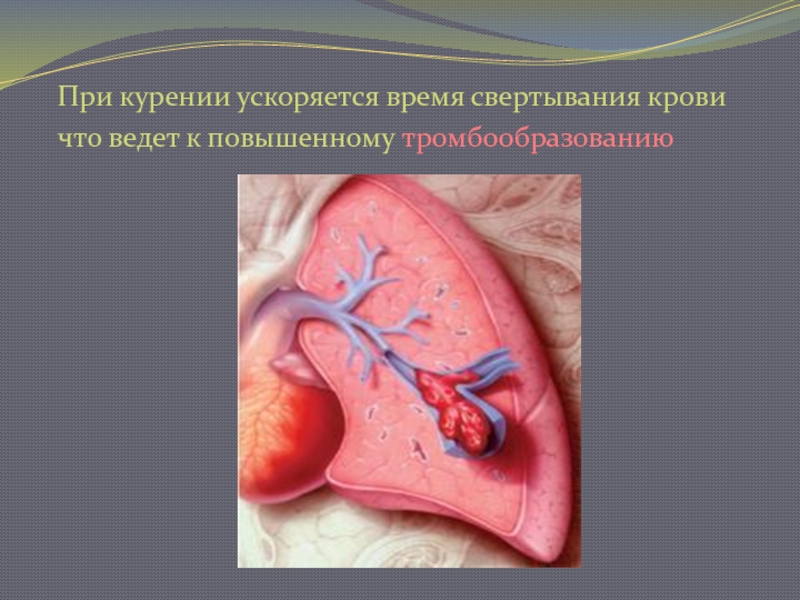 При курении ускоряется время свертывания крови что ведет к повышенному тромбообразованию